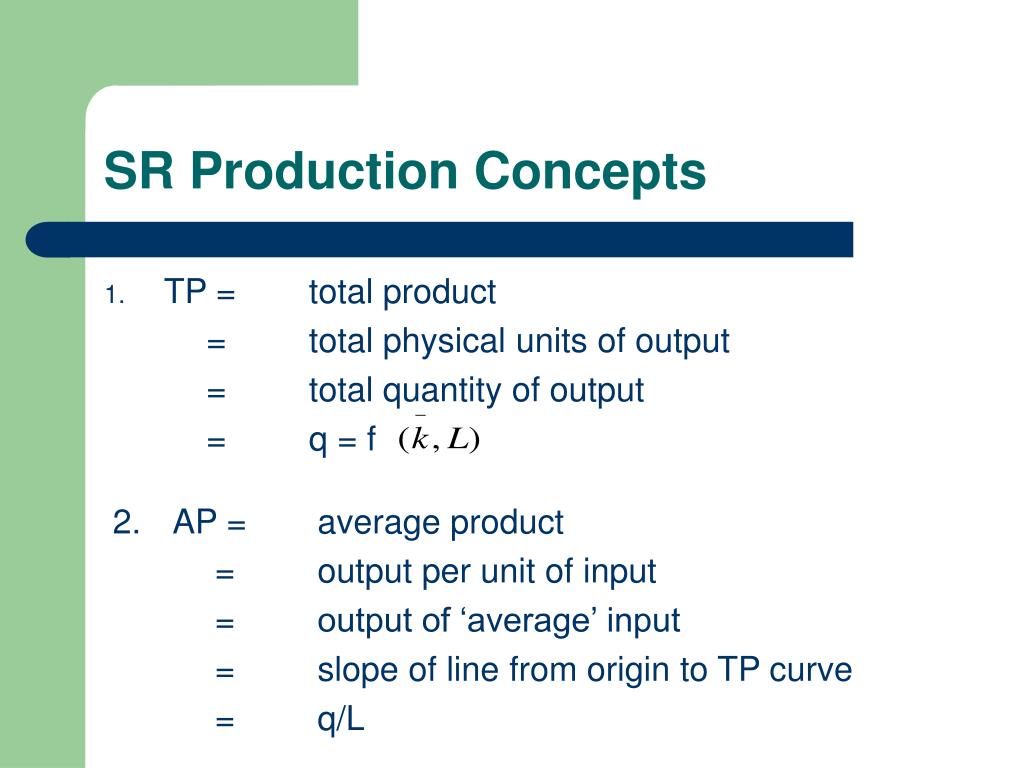 SR Production Concepts

1. TP = total product
= total physical units of output
= total quantity of output
= q = f $(\bar{k}, L)$

2. AP = average product
= output per unit of input
= output of ‘average’ input
= slope of line from origin to TP curve
= q/L